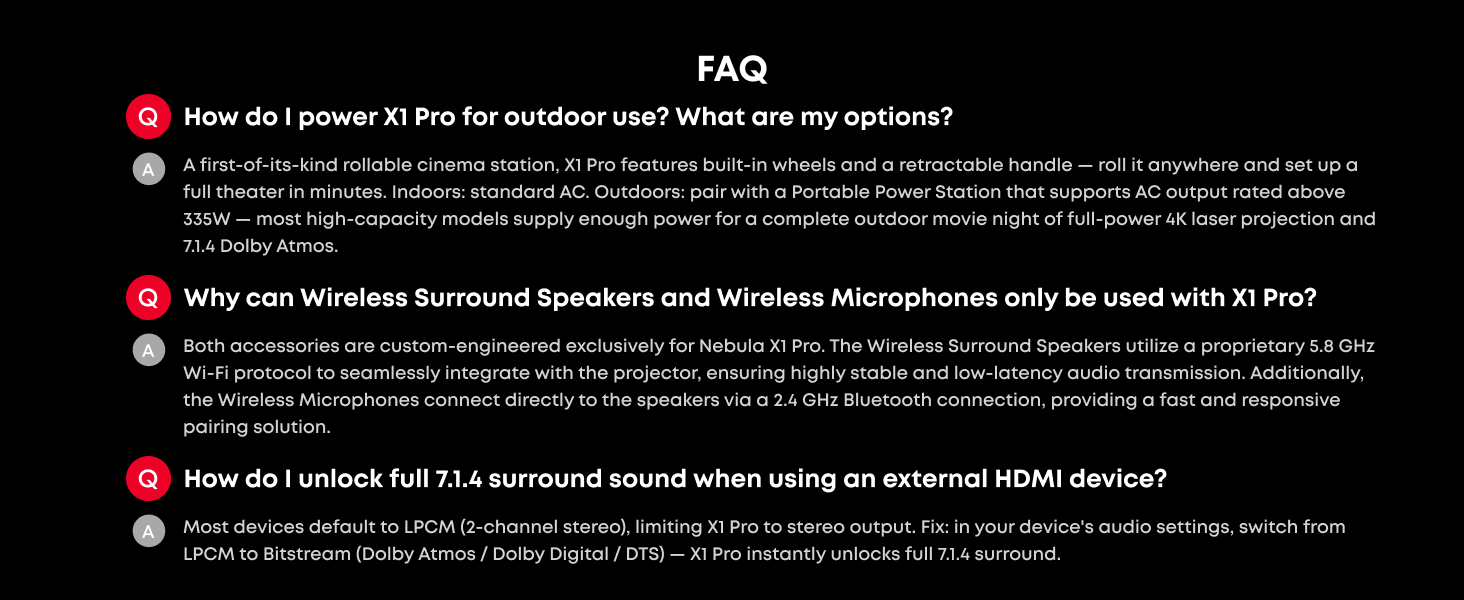 FAQ

Q How do I power X1 Pro for outdoor use? What are my options?

A A first-of-its-kind rollable cinema station, X1 Pro features built-in wheels and a retractable handle — roll it anywhere and set up a full theater in minutes. Indoors: standard AC. Outdoors: pair with a Portable Power Station that supports AC output rated above 335W — most high-capacity models supply enough power for a complete outdoor movie night of full-power 4K laser projection and 7.1.4 Dolby Atmos.

Q Why can Wireless Surround Speakers and Wireless Microphones only be used with X1 Pro?

A Both accessories are custom-engineered exclusively for Nebula X1 Pro. The Wireless Surround Speakers utilize a proprietary 5.8 GHz Wi-Fi protocol to seamlessly integrate with the projector, ensuring highly stable and low-latency audio transmission. Additionally, the Wireless Microphones connect directly to the speakers via a 2.4 GHz Bluetooth connection, providing a fast and responsive pairing solution.

Q How do I unlock full 7.1.4 surround sound when using an external HDMI device?

A Most devices default to LPCM (2-channel stereo), limiting X1 Pro to stereo output. Fix: in your device's audio settings, switch from LPCM to Bitstream (Dolby Atmos / Dolby Digital / DTS) — X1 Pro instantly unlocks full 7.1.4 surround.